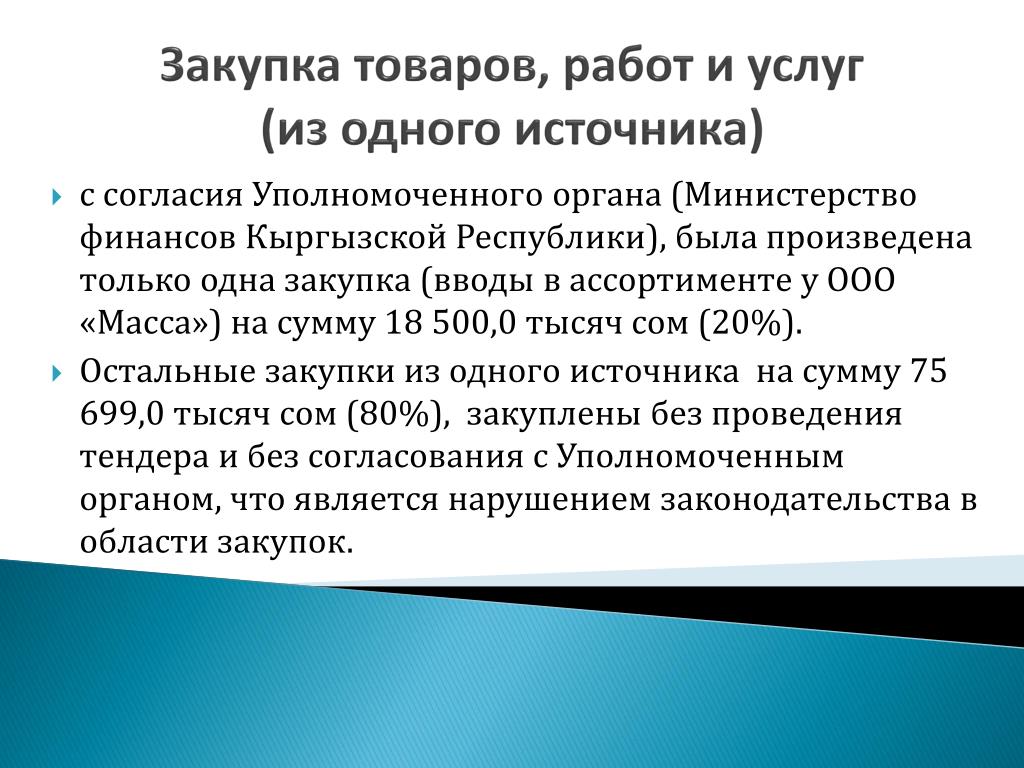 Закупка товаров, работ и услуг (из одного источника)

с согласия Уполномоченного органа (Министерство финансов Кыргызской Республики), была произведена только одна закупка (вводы в ассортименте у ООО «Масса») на сумму 18 500,0 тысяч сом (20%).

Остальные закупки из одного источника на сумму 75 699,0 тысяч сом (80%), закуплены без проведения тендера и без согласования с Уполномоченным органом, что является нарушением законодательства в области закупок.